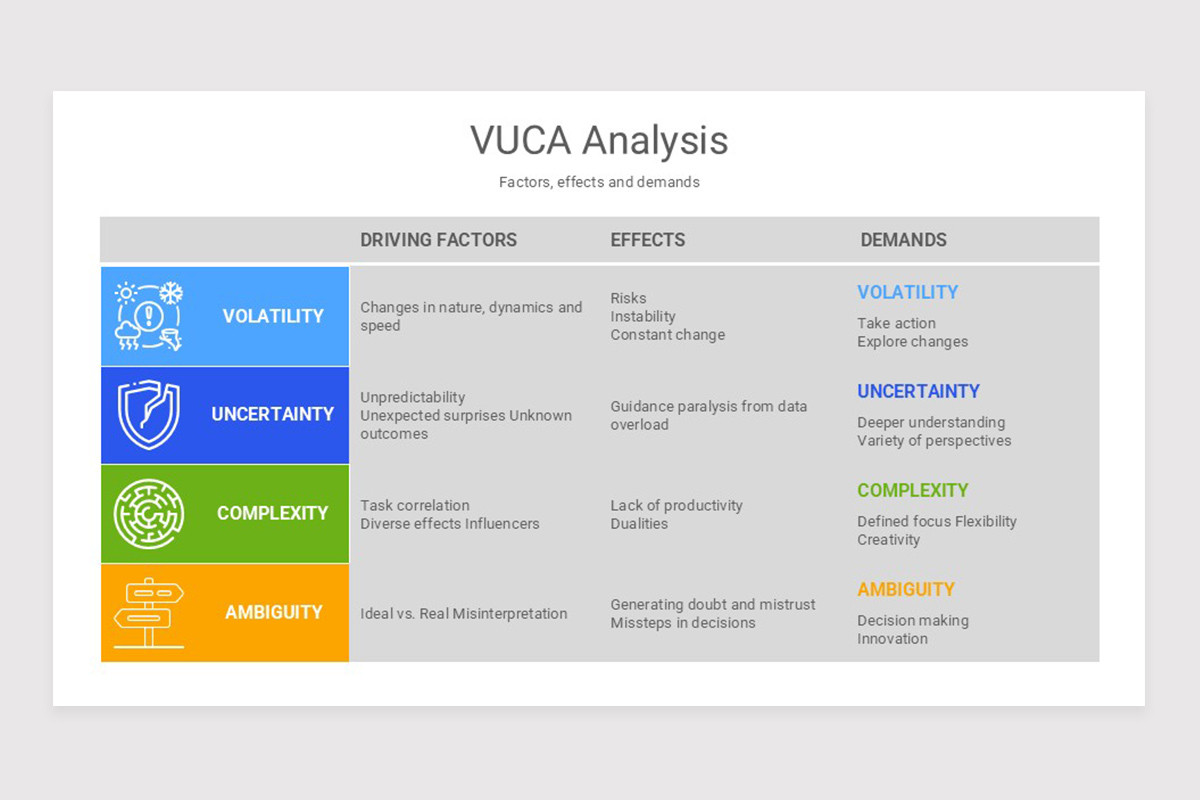 VUCA Analysis

Factors, effects and demands

|  | DRIVING FACTORS | EFFECTS | DEMANDS |
|---|---|---|---|
| VOLATILITY | Changes in nature, dynamics and speed | Risks Instability Constant change | VOLATILITY Take action Explore changes |
| UNCERTAINTY | Unpredictability Unexpected surprises Unknown outcomes | Guidance paralysis from data overload | UNCERTAINTY Deeper understanding Variety of perspectives |
| COMPLEXITY | Task correlation Diverse effects Influencers | Lack of productivity Dualities | COMPLEXITY Defined focus Flexibility Creativity |
| AMBIGUITY | Ideal vs. Real Misinterpretation | Generating doubt and mistrust Missteps in decisions | AMBIGUITY Decision making Innovation |